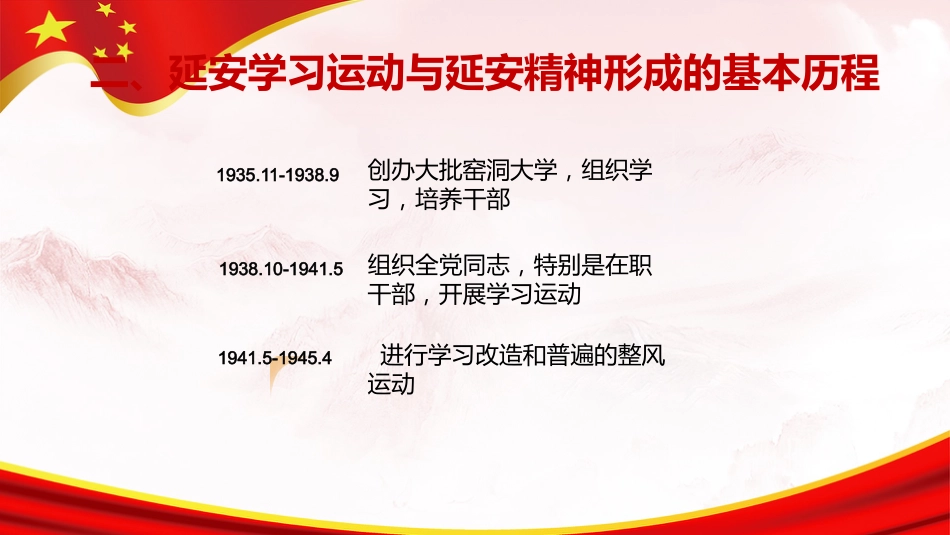 二、延安学习运动与延安精神形成的基本历程

1935.11-1938.9 创办大批窑洞大学，组织学习，培养干部

1938.10-1941.5 组织全党同志，特别是在职干部，开展学习运动

1941.5-1945.4 进行学习改造和普遍的整风运动